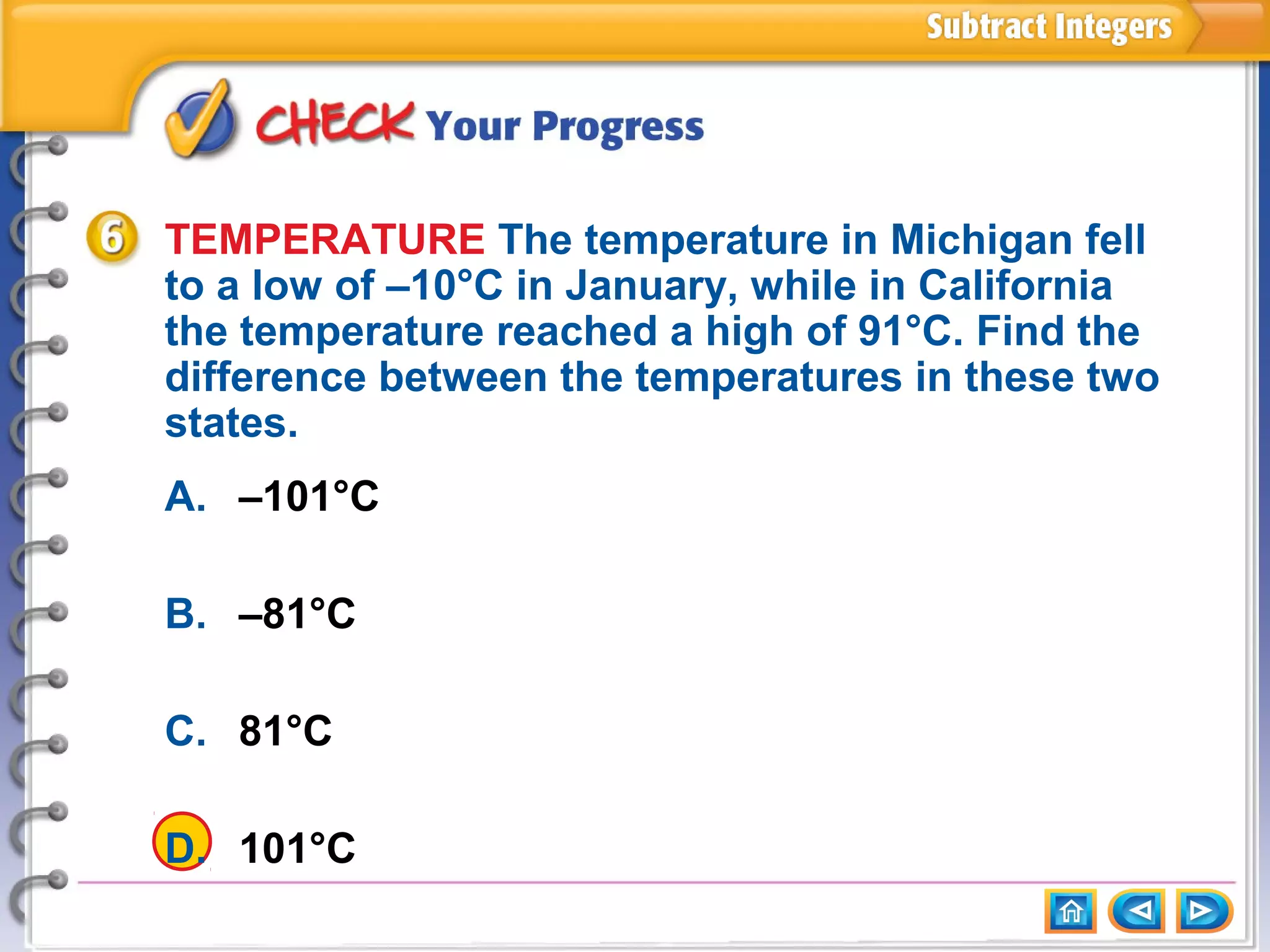 Subtract Integers

CHECK Your Progress

6 TEMPERATURE The temperature in Michigan fell to a low of –10°C in January, while in California the temperature reached a high of 91°C. Find the difference between the temperatures in these two states.

A. –101°C

B. –81°C

C. 81°C

D. 101°C